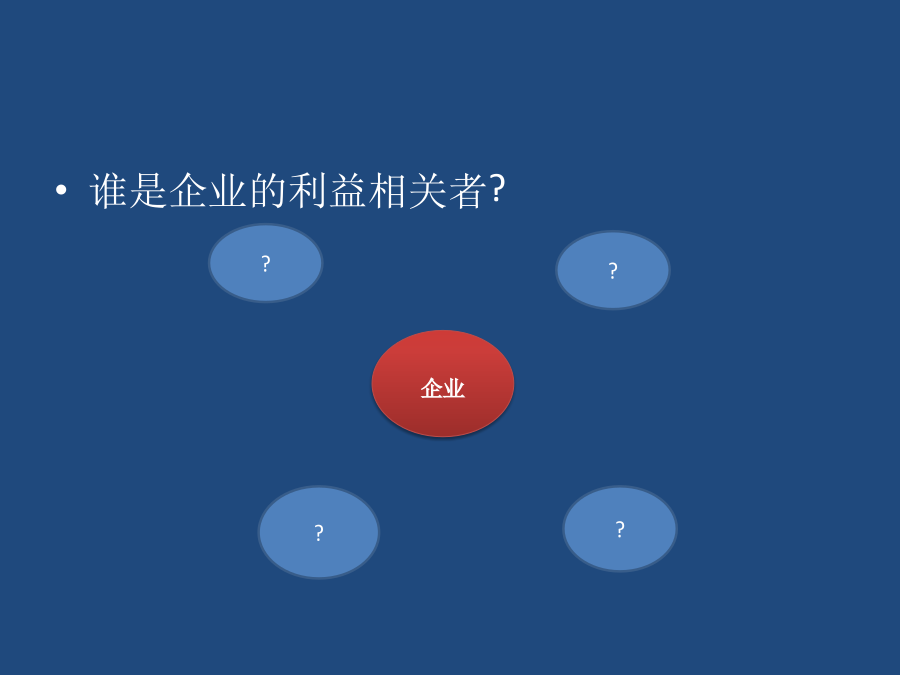 • 谁是企业的利益相关者?

?

?

企业

?

?